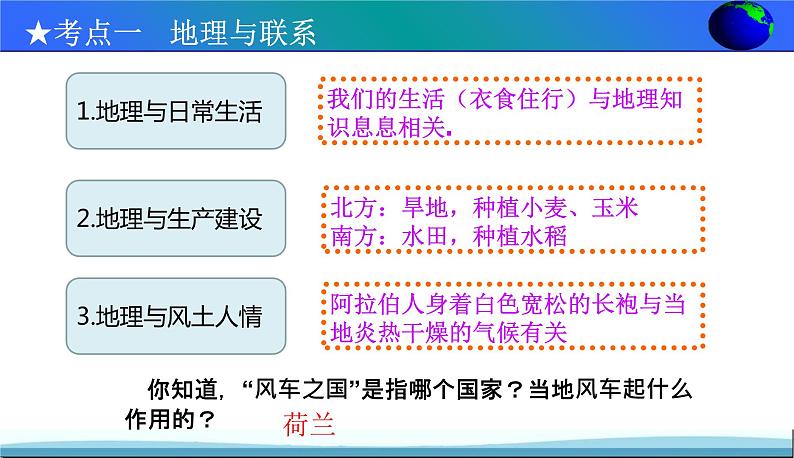 ★考点一　地理与联系

1.地理与日常生活

我们的生活（衣食住行）与地理知识息息相关.

2.地理与生产建设

北方：旱地，种植小麦、玉米
南方：水田，种植水稻

3.地理与风土人情

阿拉伯人身着白色宽松的长袍与当地炎热干燥的气候有关

你知道，“风车之国”是指哪个国家？当地风车起什么作用的？

荷兰